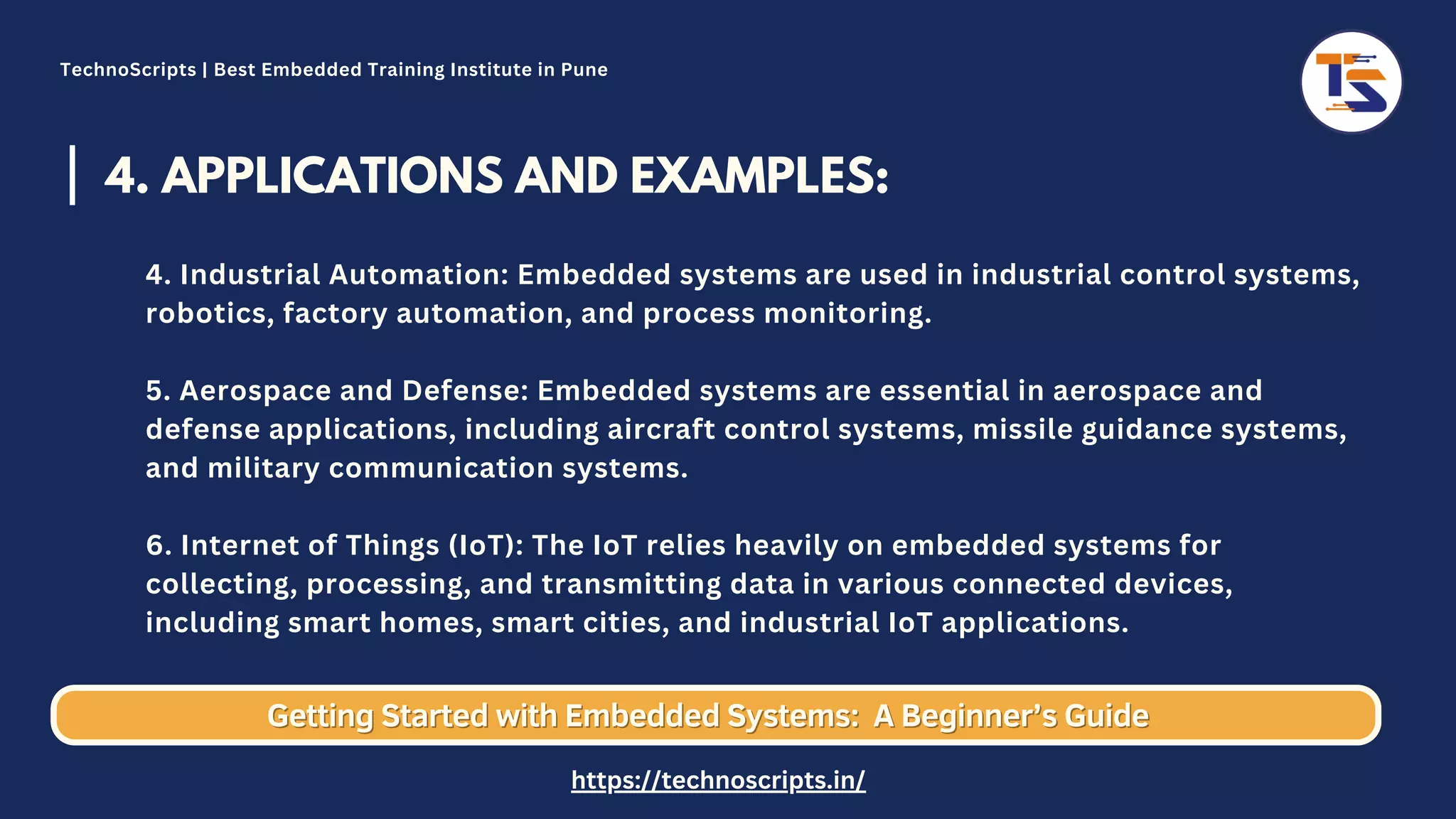 TechnoScripts | Best Embedded Training Institute in Pune

TS

4. APPLICATIONS AND EXAMPLES:

4. Industrial Automation: Embedded systems are used in industrial control systems, robotics, factory automation, and process monitoring.

5. Aerospace and Defense: Embedded systems are essential in aerospace and defense applications, including aircraft control systems, missile guidance systems, and military communication systems.

6. Internet of Things (IoT): The IoT relies heavily on embedded systems for collecting, processing, and transmitting data in various connected devices, including smart homes, smart cities, and industrial IoT applications.

Getting Started with Embedded Systems: A Beginner's Guide

https://technoscripts.in/